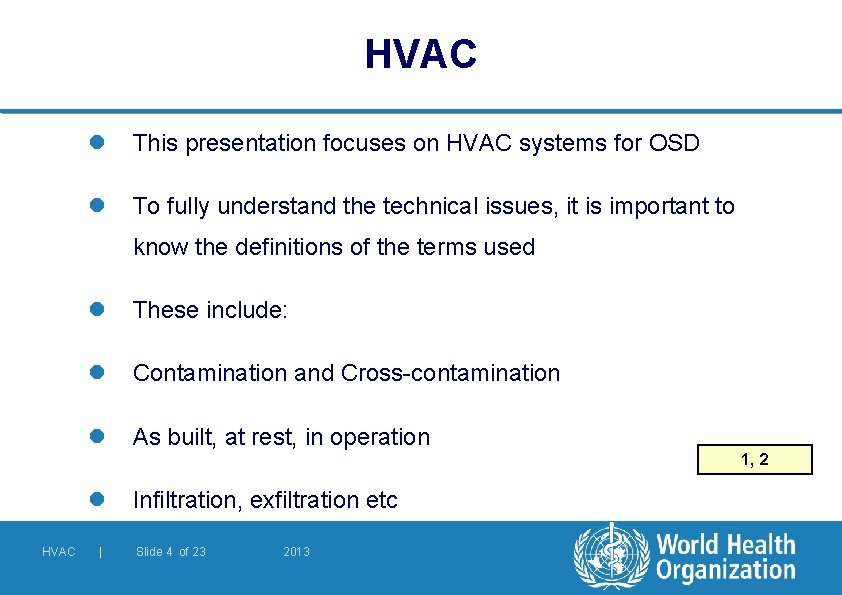 HVAC

This presentation focuses on HVAC systems for OSD

To fully understand the technical issues, it is important to know the definitions of the terms used

These include:

Contamination and Cross-contamination

As built, at rest, in operation

1, 2

Infiltration, exfiltration etc

HVAC | Slide 4 of 23 2013

World Health Organization